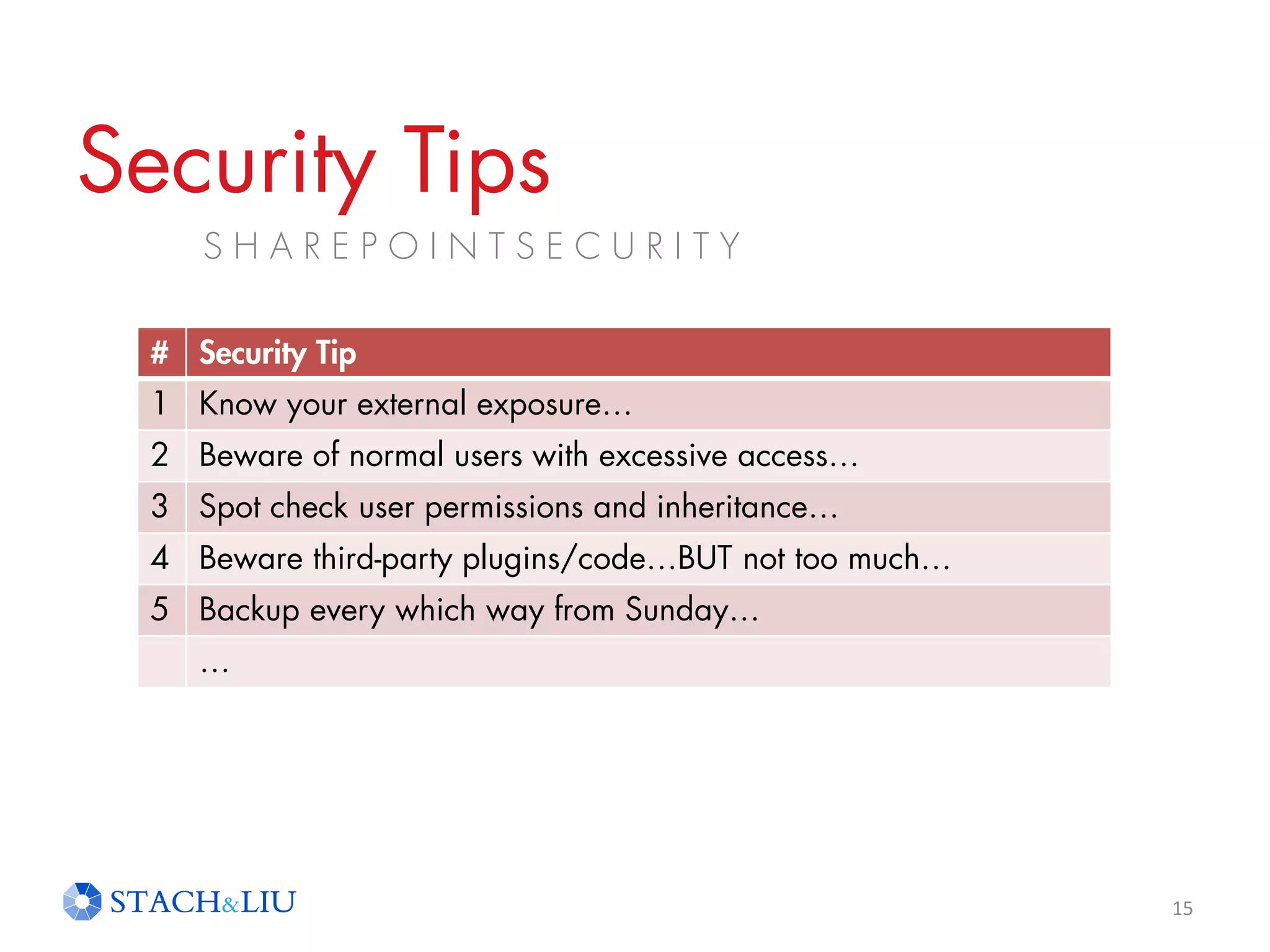 Security Tips

SHAREPOINTSECURITY

| # | Security Tip |
|---|---|
| 1 | Know your external exposure… |
| 2 | Beware of normal users with excessive access… |
| 3 | Spot check user permissions and inheritance… |
| 4 | Beware third-party plugins/code…BUT not too much… |
| 5 | Backup every which way from Sunday… |
|  | … |

STACH&LIU

15